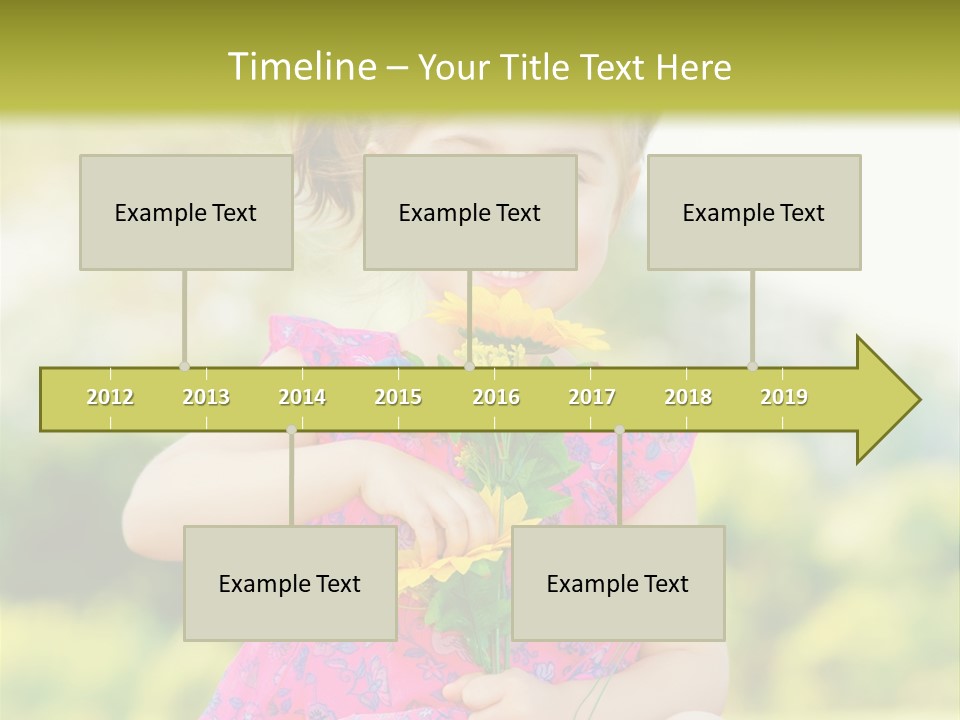 Timeline – Your Title Text Here

Example Text

Example Text

Example Text

2012 2013 2014 2015 2016 2017 2018 2019

Example Text

Example Text